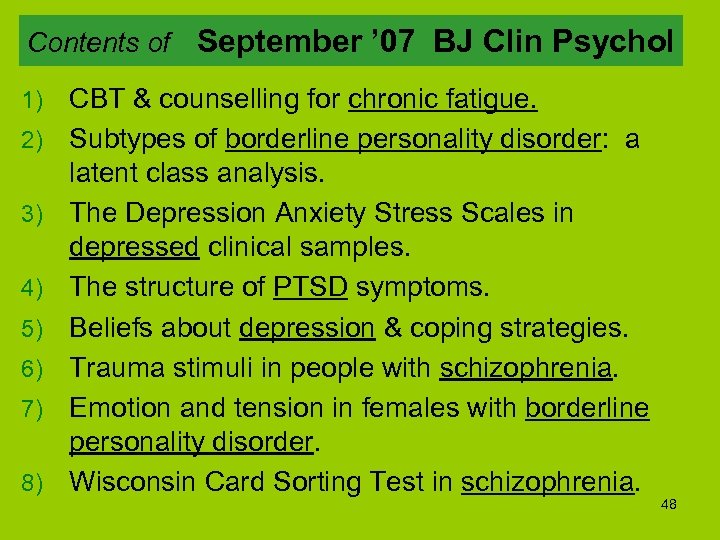 Contents of September ’07 BJ Clin Psychol

1) CBT & counselling for chronic fatigue.

2) Subtypes of borderline personality disorder: a latent class analysis.

3) The Depression Anxiety Stress Scales in depressed clinical samples.

4) The structure of PTSD symptoms.

5) Beliefs about depression & coping strategies.

6) Trauma stimuli in people with schizophrenia.

7) Emotion and tension in females with borderline personality disorder.

8) Wisconsin Card Sorting Test in schizophrenia.

48